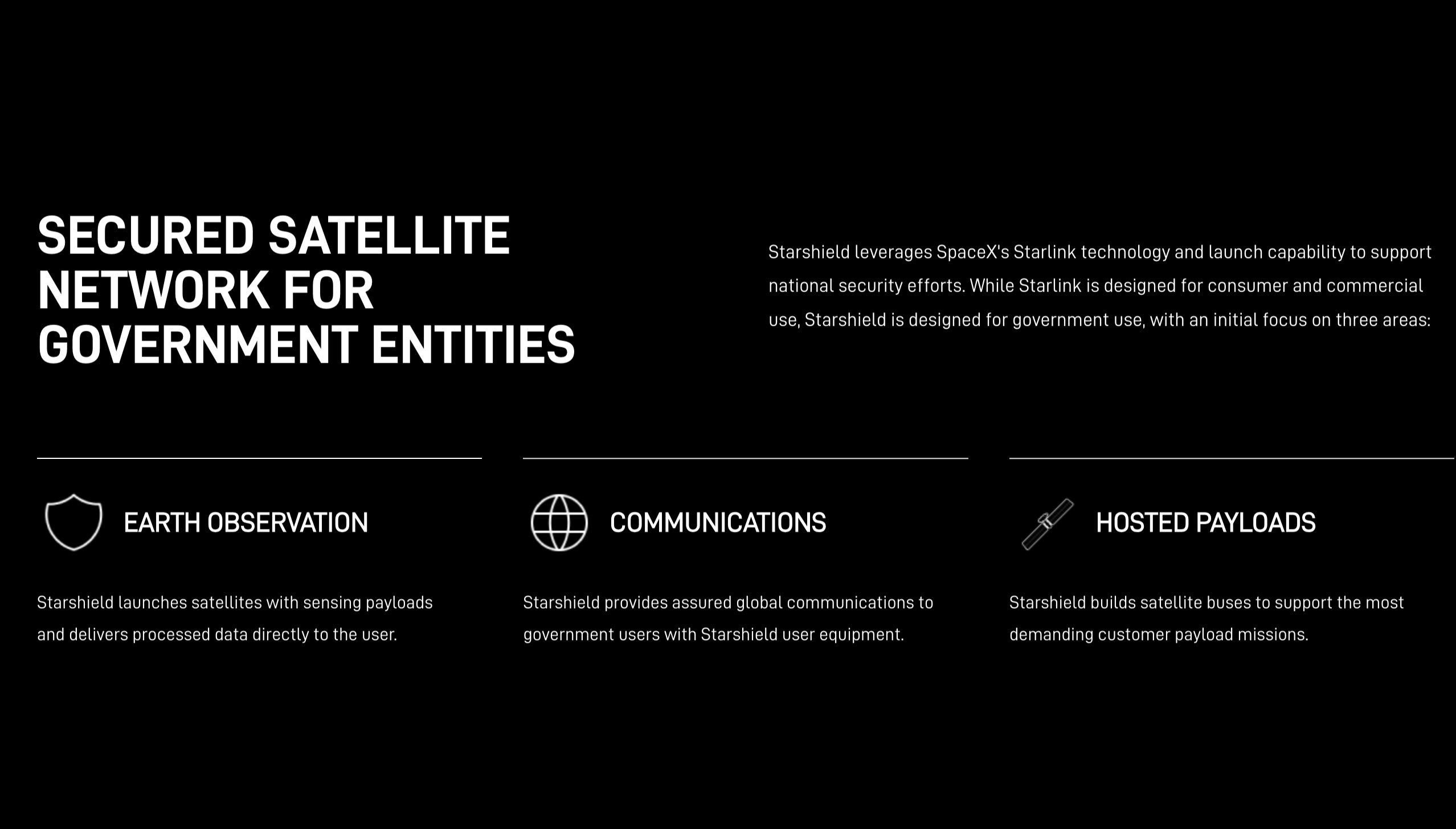 SECURED SATELLITE NETWORK FOR GOVERNMENT ENTITIES

Starshield leverages SpaceX's Starlink technology and launch capability to support national security efforts. While Starlink is designed for consumer and commercial use, Starshield is designed for government use, with an initial focus on three areas:

EARTH OBSERVATION

Starshield launches satellites with sensing payloads and delivers processed data directly to the user.

COMMUNICATIONS

Starshield provides assured global communications to government users with Starshield user equipment.

HOSTED PAYLOADS

Starshield builds satellite buses to support the most demanding customer payload missions.